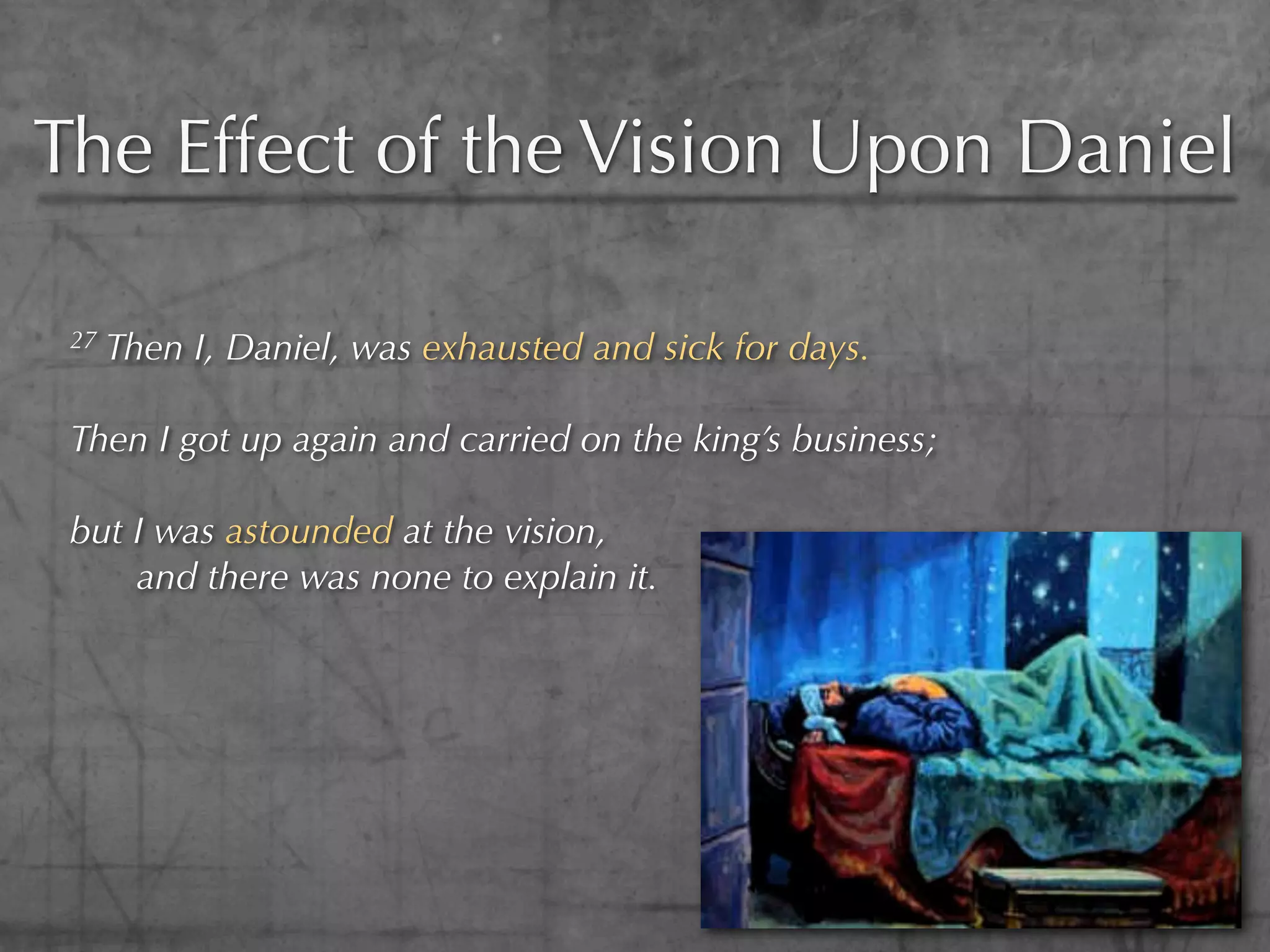 The Effect of the Vision Upon Daniel

$^{27}$ Then I, Daniel, was exhausted and sick for days.

Then I got up again and carried on the king's business;

but I was astounded at the vision,
and there was none to explain it.